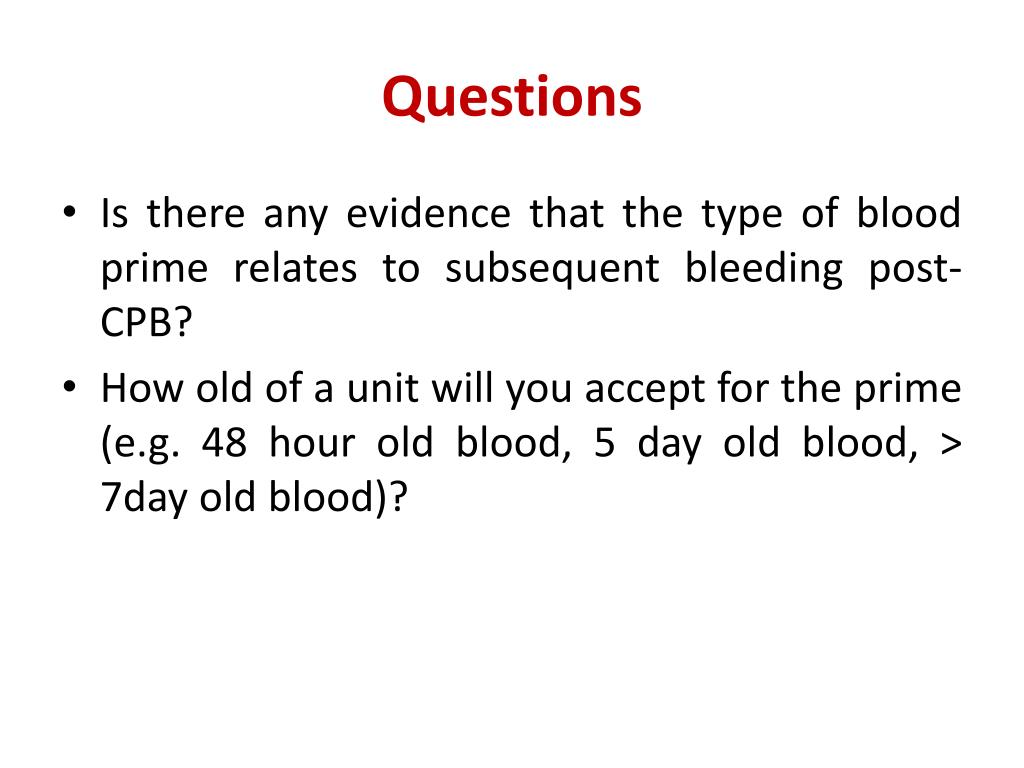 Questions

• Is there any evidence that the type of blood prime relates to subsequent bleeding post-CPB?

• How old of a unit will you accept for the prime (e.g. 48 hour old blood, 5 day old blood, > 7day old blood)?